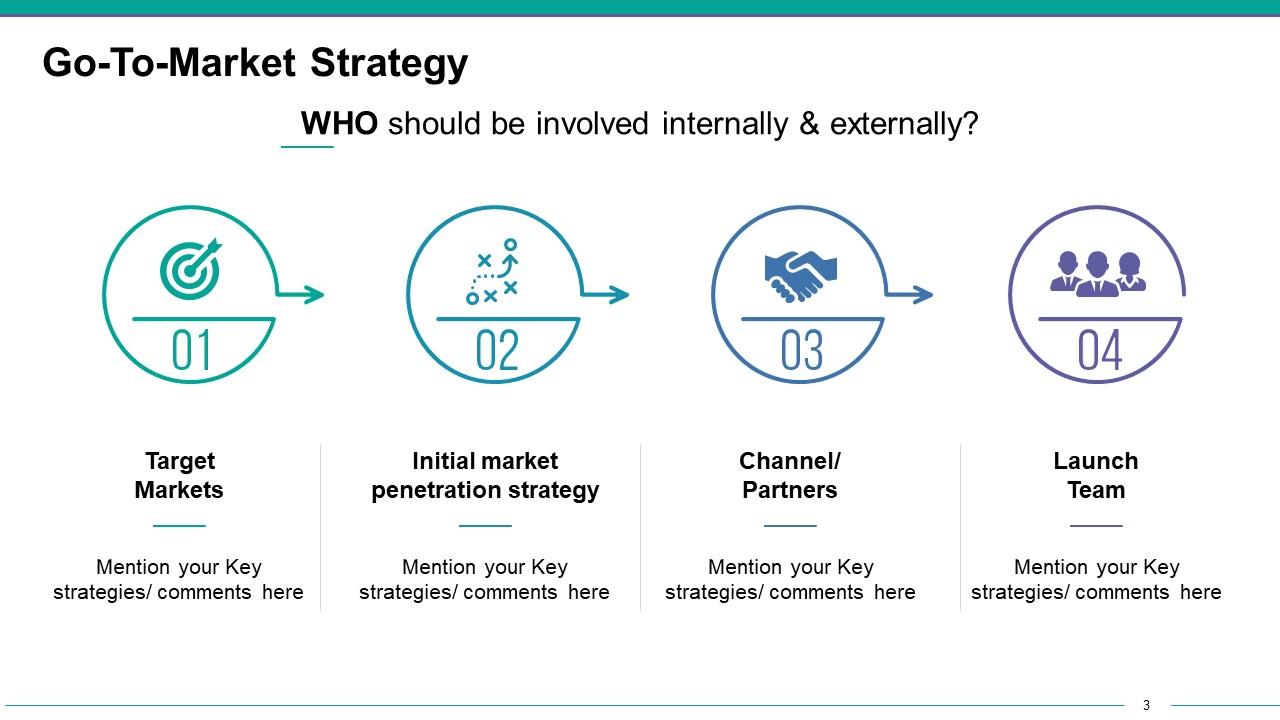 Go-To-Market Strategy

WHO should be involved internally & externally?

01

02

03

04

Target Markets

Mention your Key strategies/ comments here

Initial market penetration strategy

Mention your Key strategies/ comments here

Channel/ Partners

Mention your Key strategies/ comments here

Launch Team

Mention your Key strategies/ comments here

3